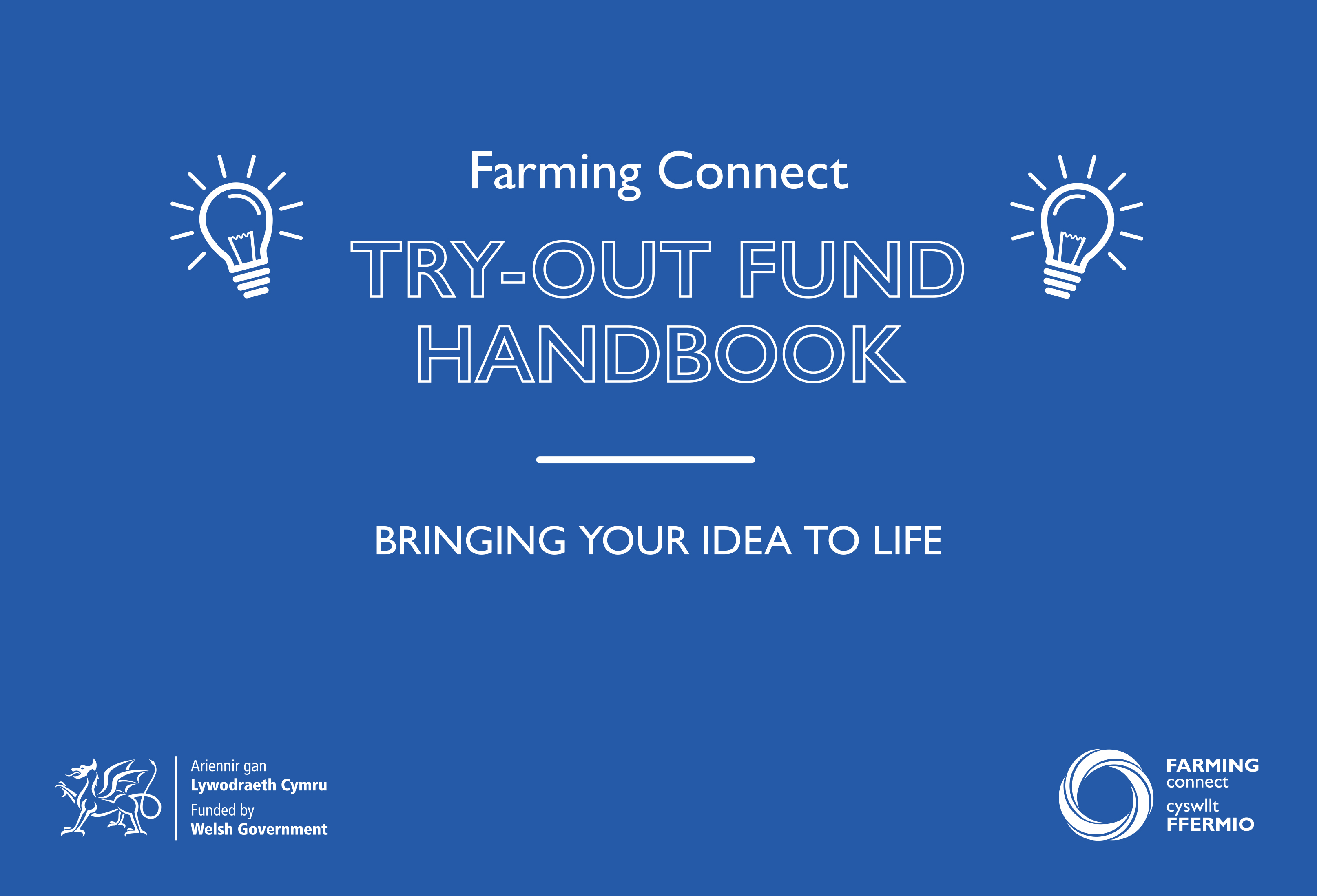 Farming Connect

TRY-OUT FUND HANDBOOK

BRINGING YOUR IDEA TO LIFE

Ariennir gan
Lywodraeth Cymru
Funded by
Welsh Government

FARMING
connect
cyswllt
FFERMIO